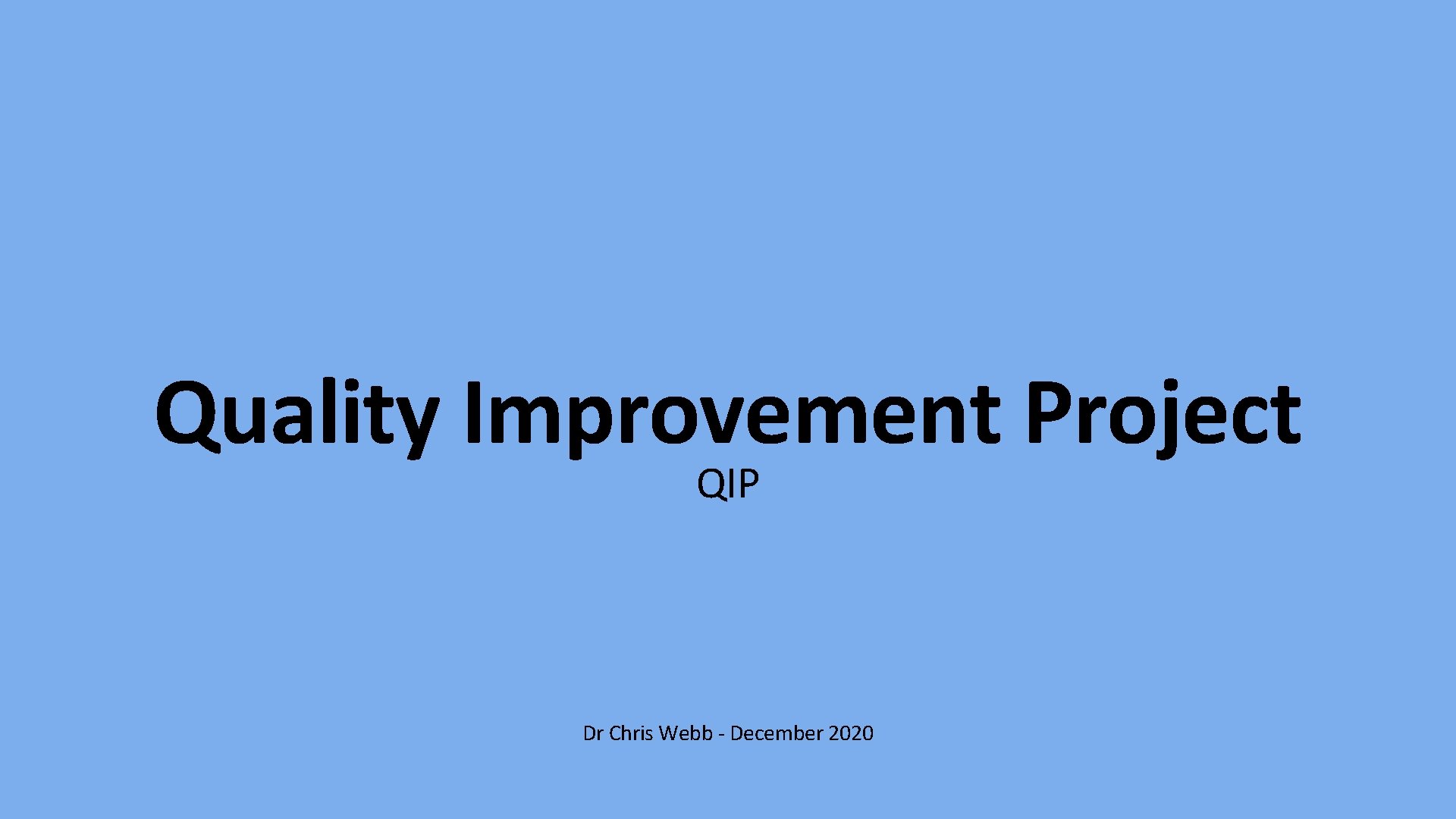 Quality Improvement Project

QIP

Dr Chris Webb - December 2020